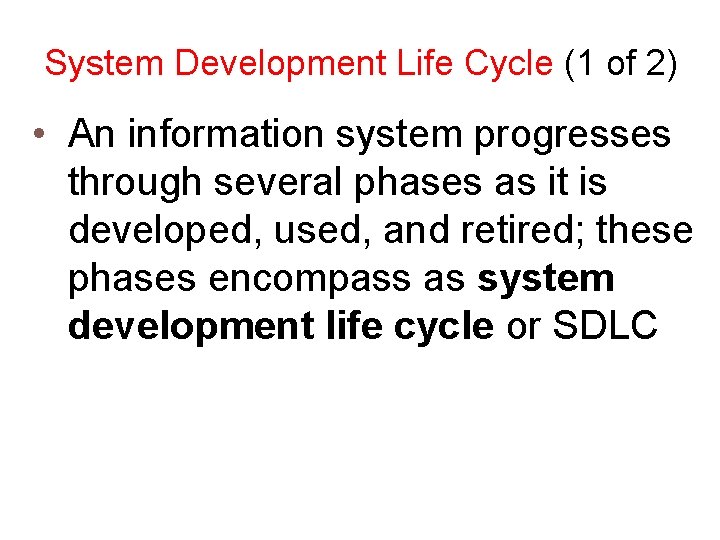 System Development Life Cycle (1 of 2)

• An information system progresses through several phases as it is developed, used, and retired; these phases encompass as system development life cycle or SDLC